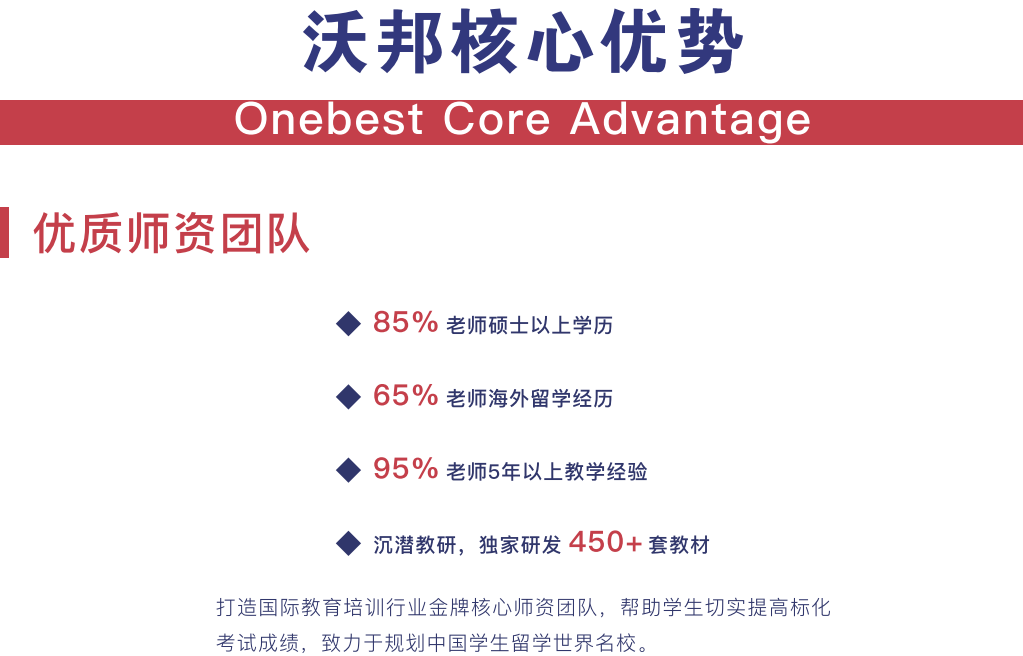 沃邦核心优势

Onebest Core Advantage

优质师资团队

◆ 85% 老师硕士以上学历

◆ 65% 老师海外留学经历

◆ 95% 老师5年以上教学经验

◆ 沉潜教研，独家研发 450+ 套教材

打造国际教育培训行业金牌核心师资团队，帮助学生切实提高标化考试成绩，致力于规划中国学生留学世界名校。